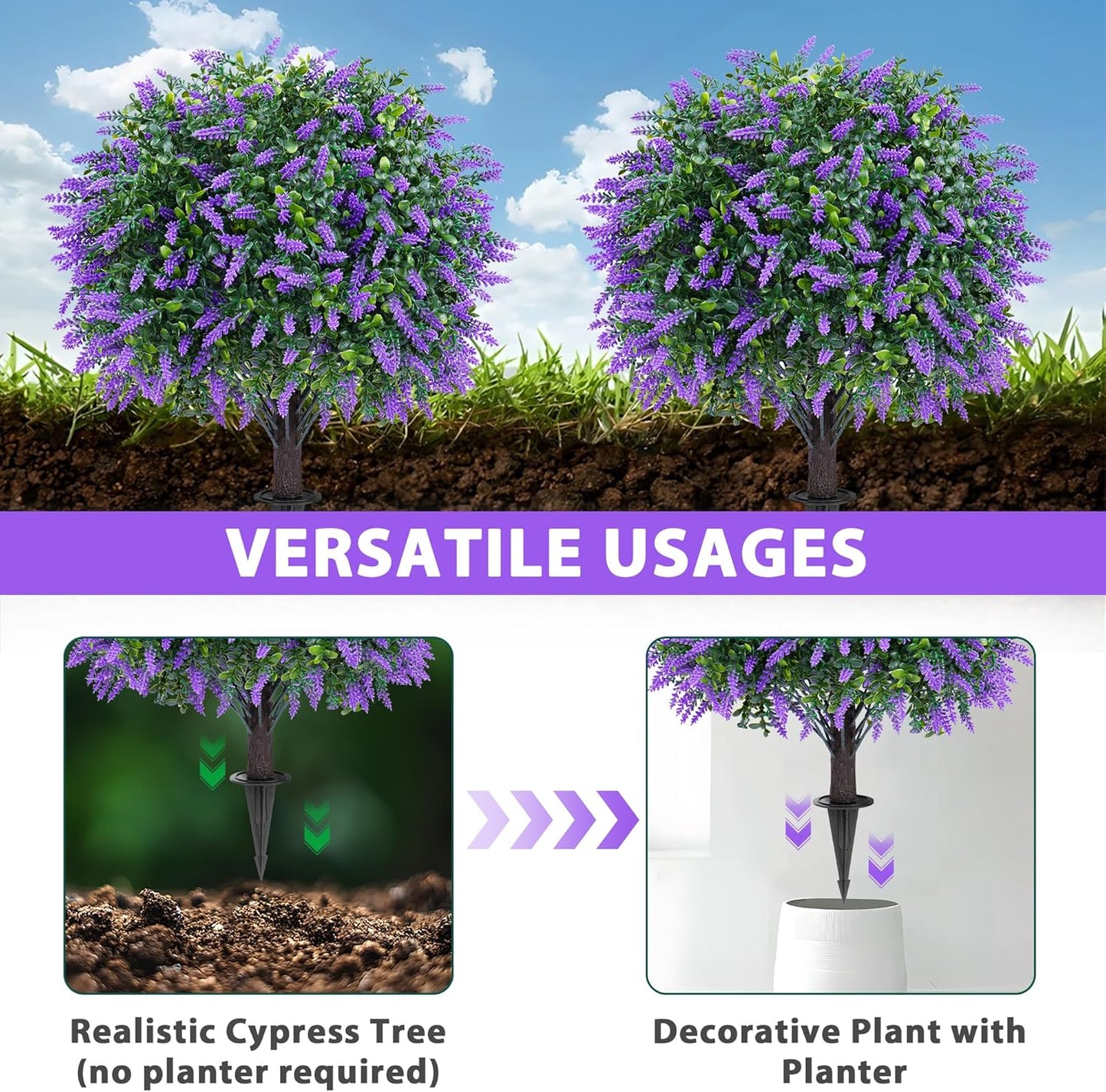 VERSATILE USAGES

Realistic Cypress Tree (no planter required)

Decorative Plant with Planter